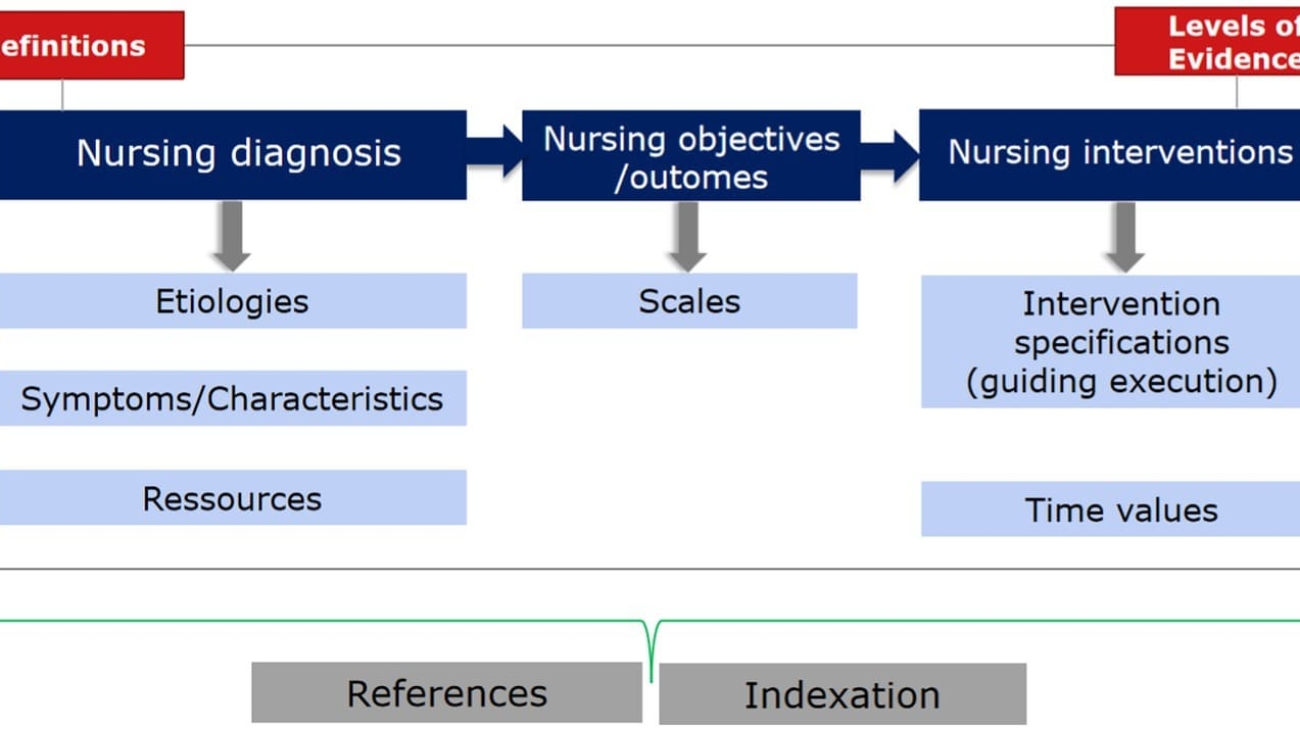 efinitions

Levels of Evidence

Nursing diagnosis

Nursing objectives /outomes

Nursing interventions

Etiologies

Symptoms/Characteristics

Ressources

Scales

Intervention specifications (guiding execution)

Time values

References

Indexation